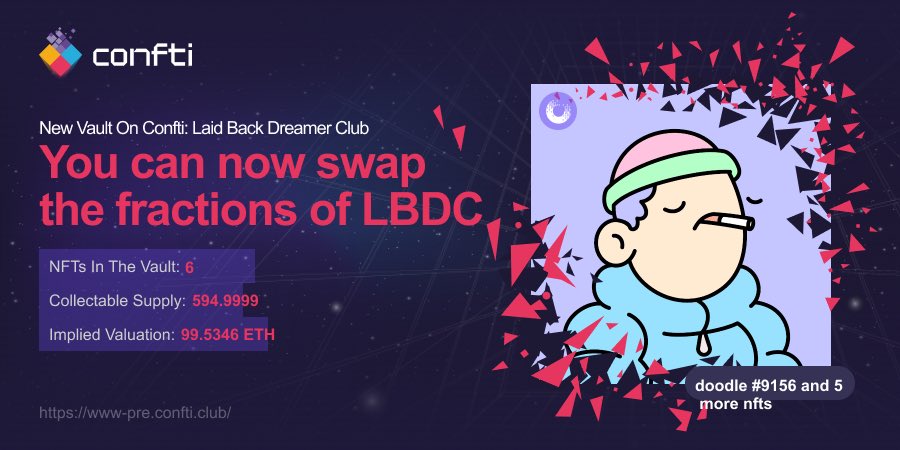 confti

New Vault On Confti: Laid Back Dreamer Club

You can now swap the fractions of LBDC

NFTs In The Vault: 6

Collectable Supply: 594.9999

Implied Valuation: 99.5346 ETH

https://www-pre.confti.club/

doodle #9156 and 5 more nfts